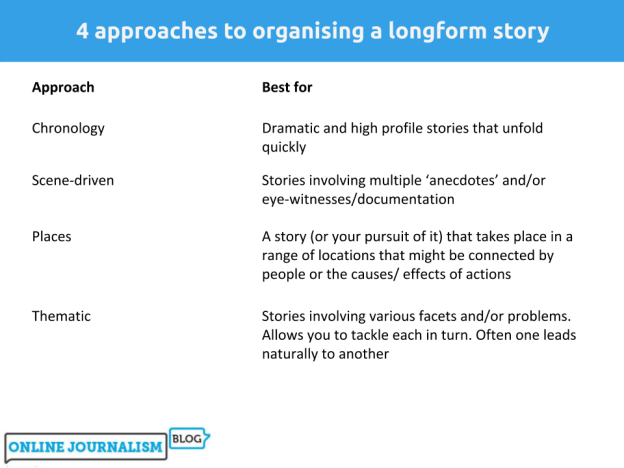 4 approaches to organising a longform story

| Approach | Best for |
|---|---|
| Chronology | Dramatic and high profile stories that unfold quickly |
| Scene-driven | Stories involving multiple ‘anecdotes’ and/or eye-witnesses/documentation |
| Places | A story (or your pursuit of it) that takes place in a range of locations that might be connected by people or the causes/ effects of actions |
| Thematic | Stories involving various facets and/or problems. Allows you to tackle each in turn. Often one leads naturally to another |

ONLINE JOURNALISM BLOG